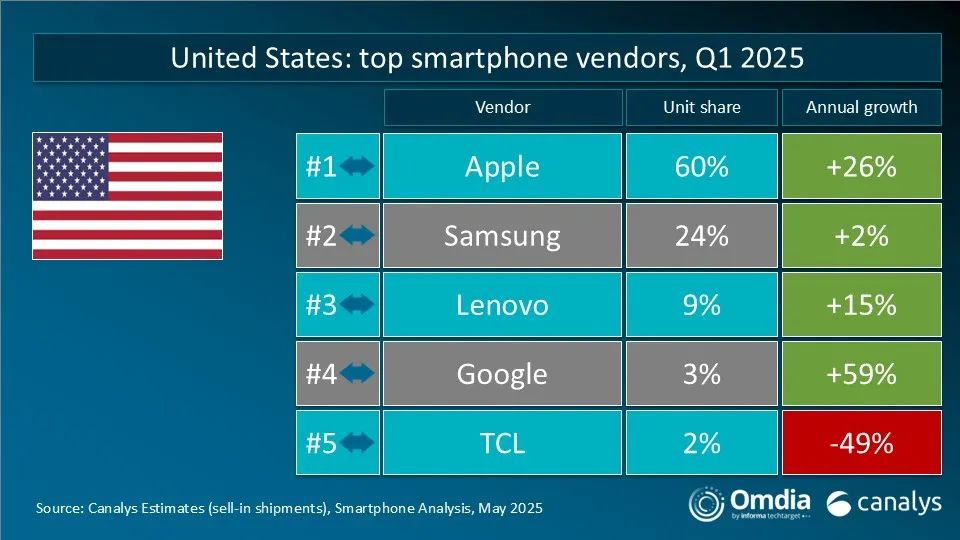 United States: top smartphone vendors, Q1 2025

| | Vendor | Unit share | Annual growth |
|---|---|---|---|
| #1 | Apple | 60% | +26% |
| #2 | Samsung | 24% | +2% |
| #3 | Lenovo | 9% | +15% |
| #4 | Google | 3% | +59% |
| #5 | TCL | 2% | -49% |

Source: Canalys Estimates (sell-in shipments), Smartphone Analysis, May 2025

Omdia by informa techtarget

canalys